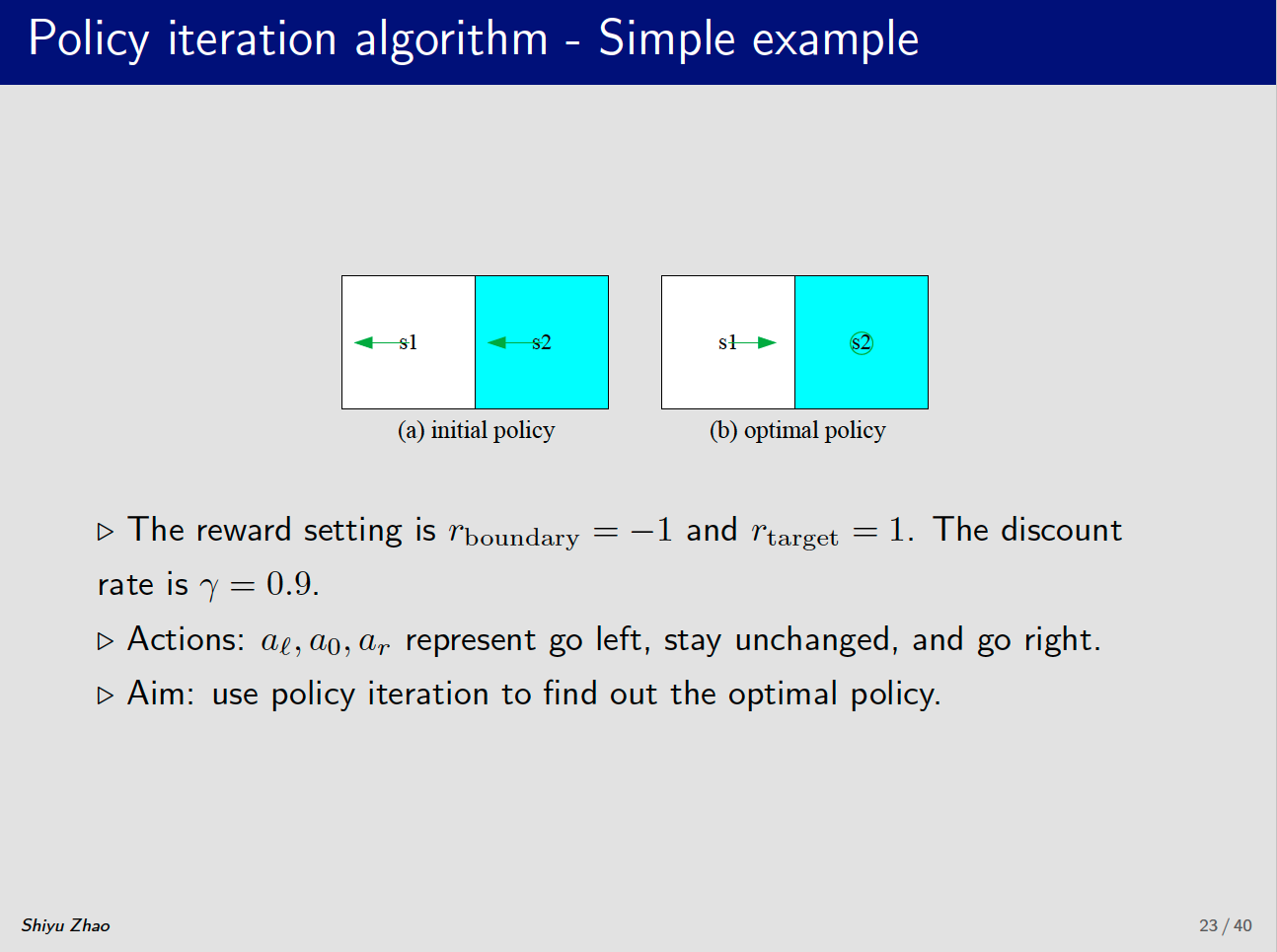 Policy iteration algorithm - Simple example

s1 s2

(a) initial policy

s1 s2

(b) optimal policy

▷ The reward setting is $r_{\text{boundary}} = -1$ and $r_{\text{target}} = 1$. The discount rate is $\gamma = 0.9$.

▷ Actions: $a_\ell, a_0, a_r$ represent go left, stay unchanged, and go right.

▷ Aim: use policy iteration to find out the optimal policy.

Shiyu Zhao

23 / 40